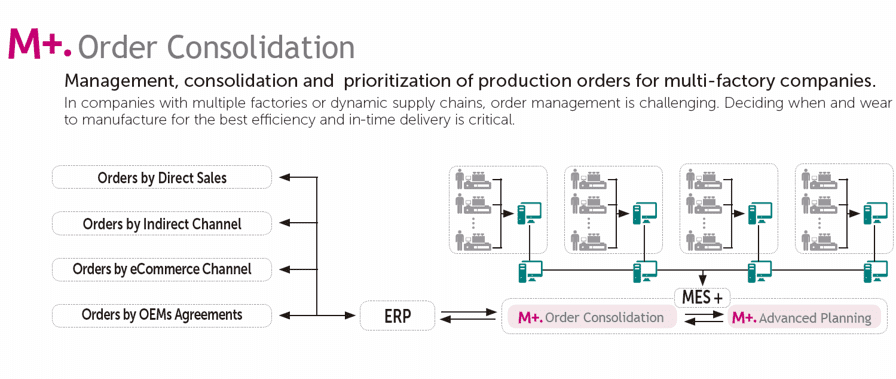 M+. Order Consolidation

Management, consolidation and prioritization of production orders for multi-factory companies.

In companies with multiple factories or dynamic supply chains, order management is challenging. Deciding when and wear to manufacture for the best efficiency and in-time delivery is critical.

Orders by Direct Sales

Orders by Indirect Channel

Orders by eCommerce Channel

Orders by OEMs Agreements

ERP

MES +

M+. Order Consolidation

M+. Advanced Planning